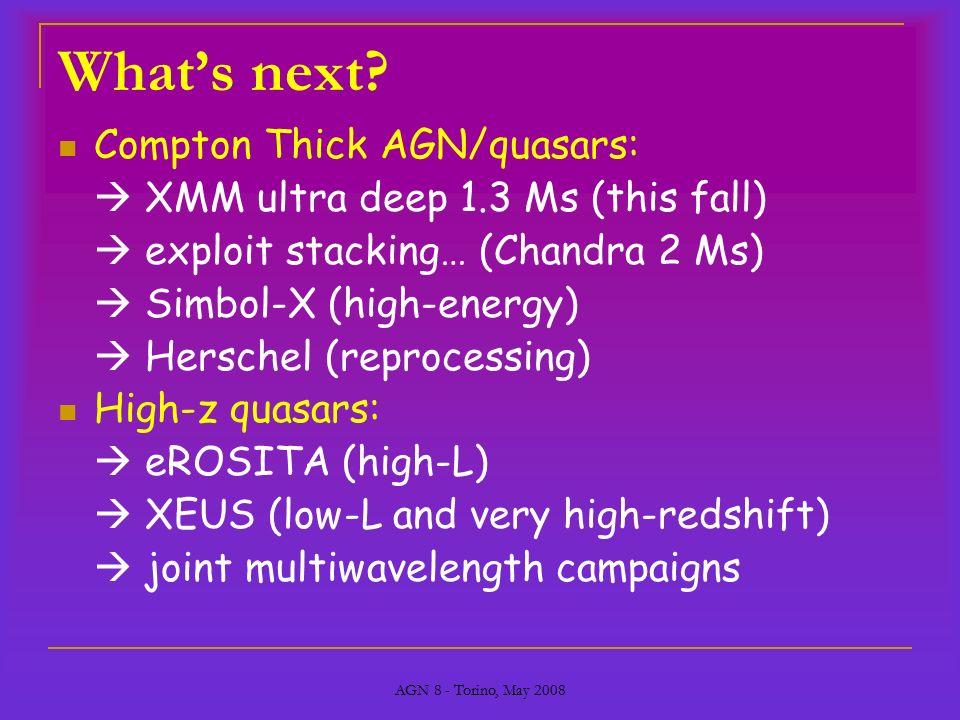 What's next?

Compton Thick AGN/quasars:
→ XMM ultra deep 1.3 Ms (this fall)
→ exploit stacking… (Chandra 2 Ms)
→ Simbol-X (high-energy)
→ Herschel (reprocessing)

High-z quasars:
→ eROSITA (high-L)
→ XEUS (low-L and very high-redshift)
→ joint multiwavelength campaigns

AGN 8 - Torino, May 2008